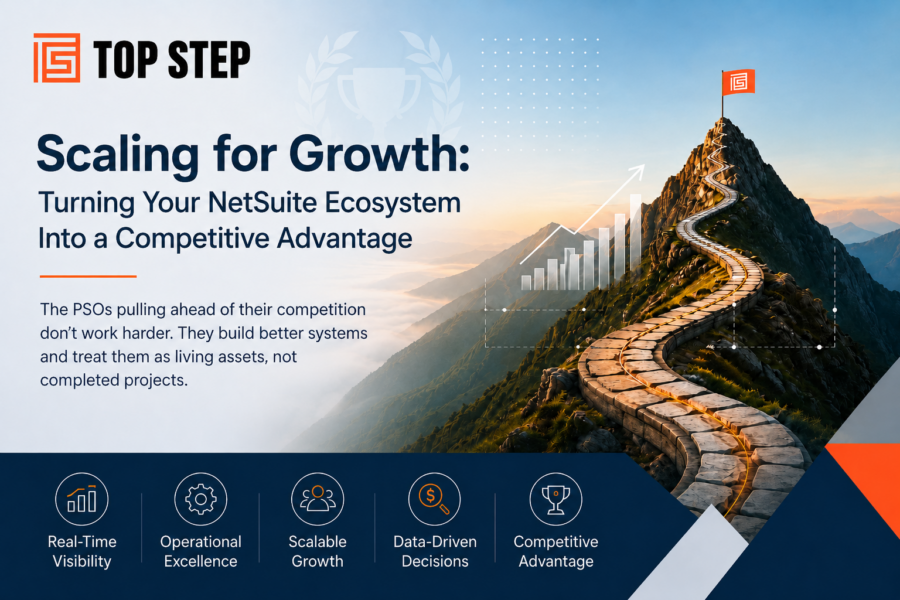 TOP STEP

Scaling for Growth:
Turning Your NetSuite Ecosystem Into a Competitive Advantage

The PSOs pulling ahead of their competition don't work harder. They build better systems and treat them as living assets, not completed projects.

Real-Time Visibility

Operational Excellence

Scalable Growth

Data-Driven Decisions

Competitive Advantage